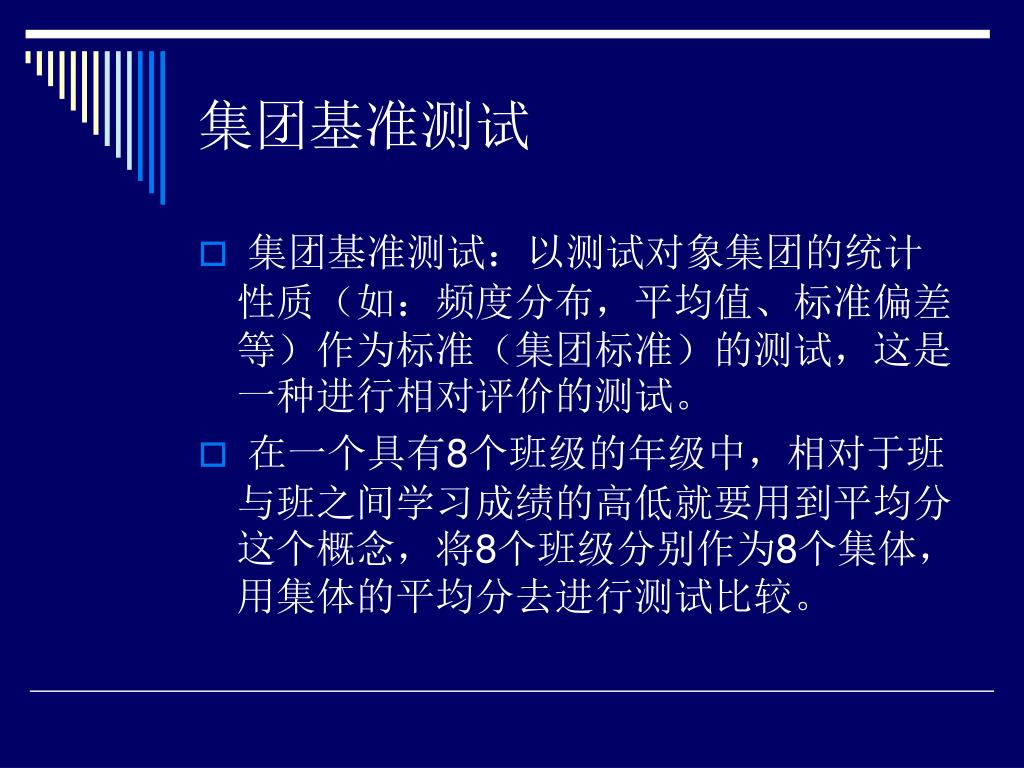 集团基准测试

集团基准测试：以测试对象集团的统计性质（如：频度分布，平均值、标准偏差等）作为标准（集团标准）的测试，这是一种进行相对评价的测试。

在一个具有8个班级的年级中，相对于班与班之间学习成绩的高低就要用到平均分这个概念，将8个班级分别作为8个集体，用集体的平均分去进行测试比较。